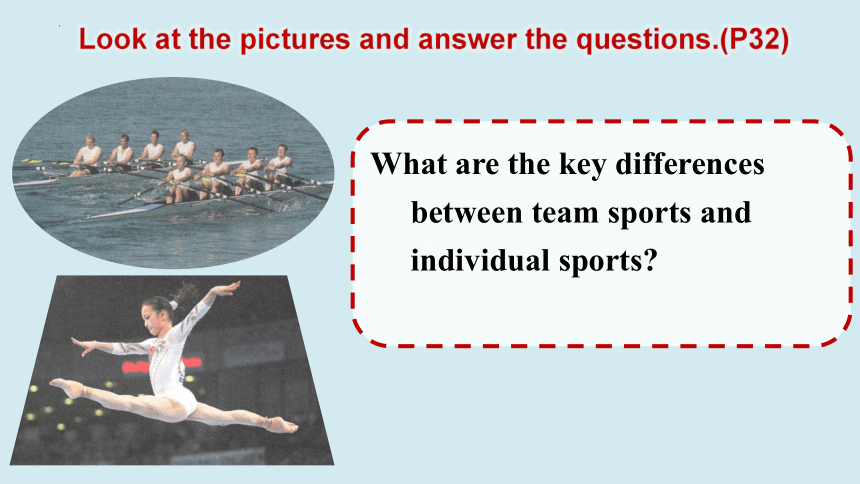 Look at the pictures and answer the questions.(P32)

What are the key differences between team sports and individual sports?